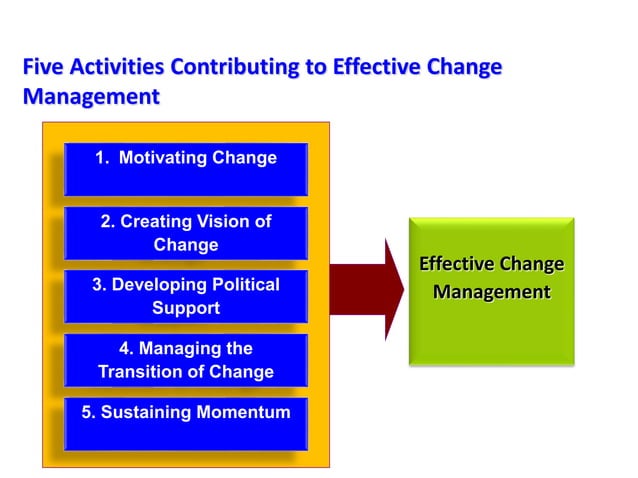 Five Activities Contributing to Effective Change Management

1. Motivating Change

2. Creating Vision of Change

3. Developing Political Support

4. Managing the Transition of Change

5. Sustaining Momentum

Effective Change Management